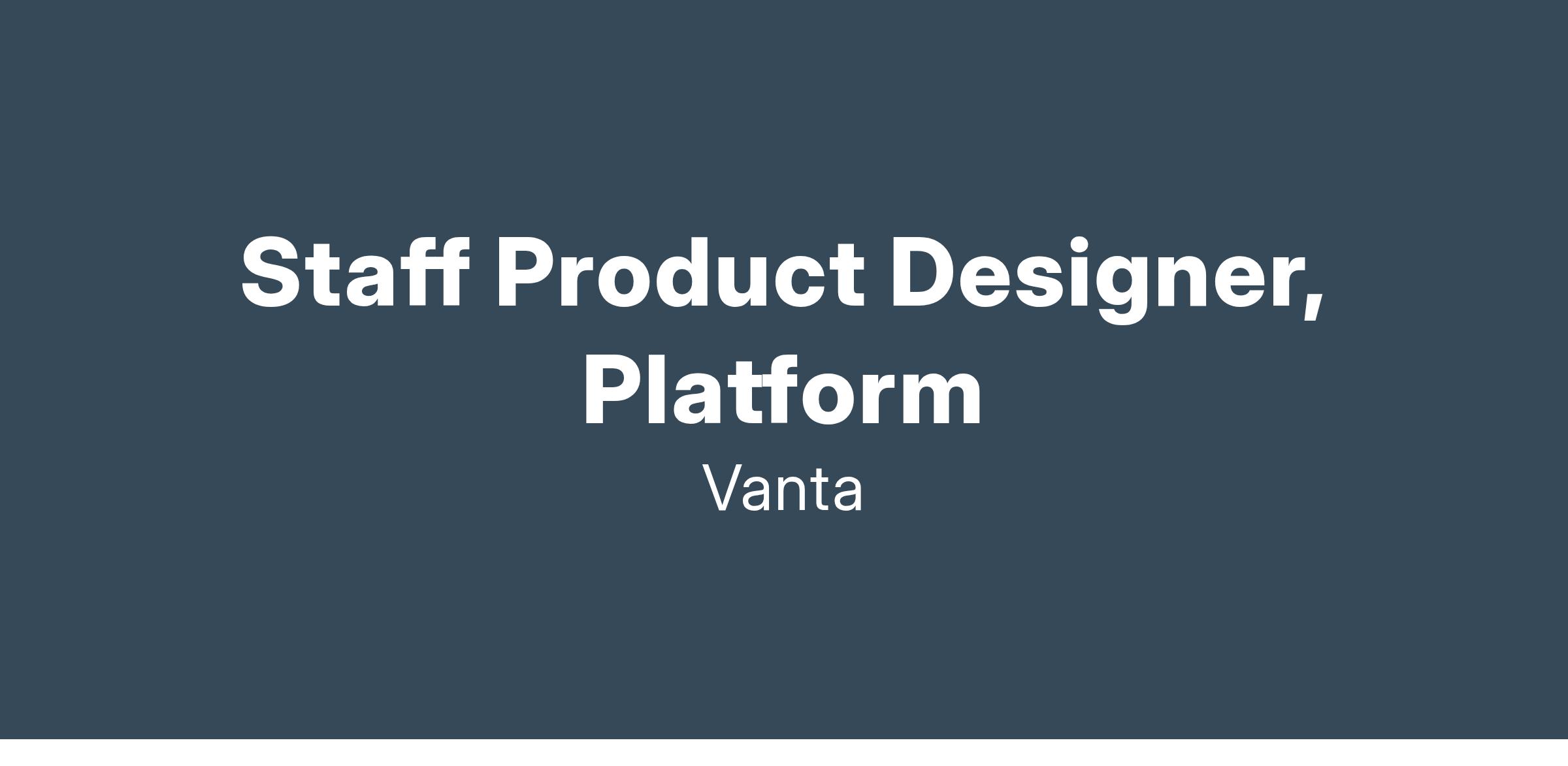 Staff Product Designer, Platform

Vanta